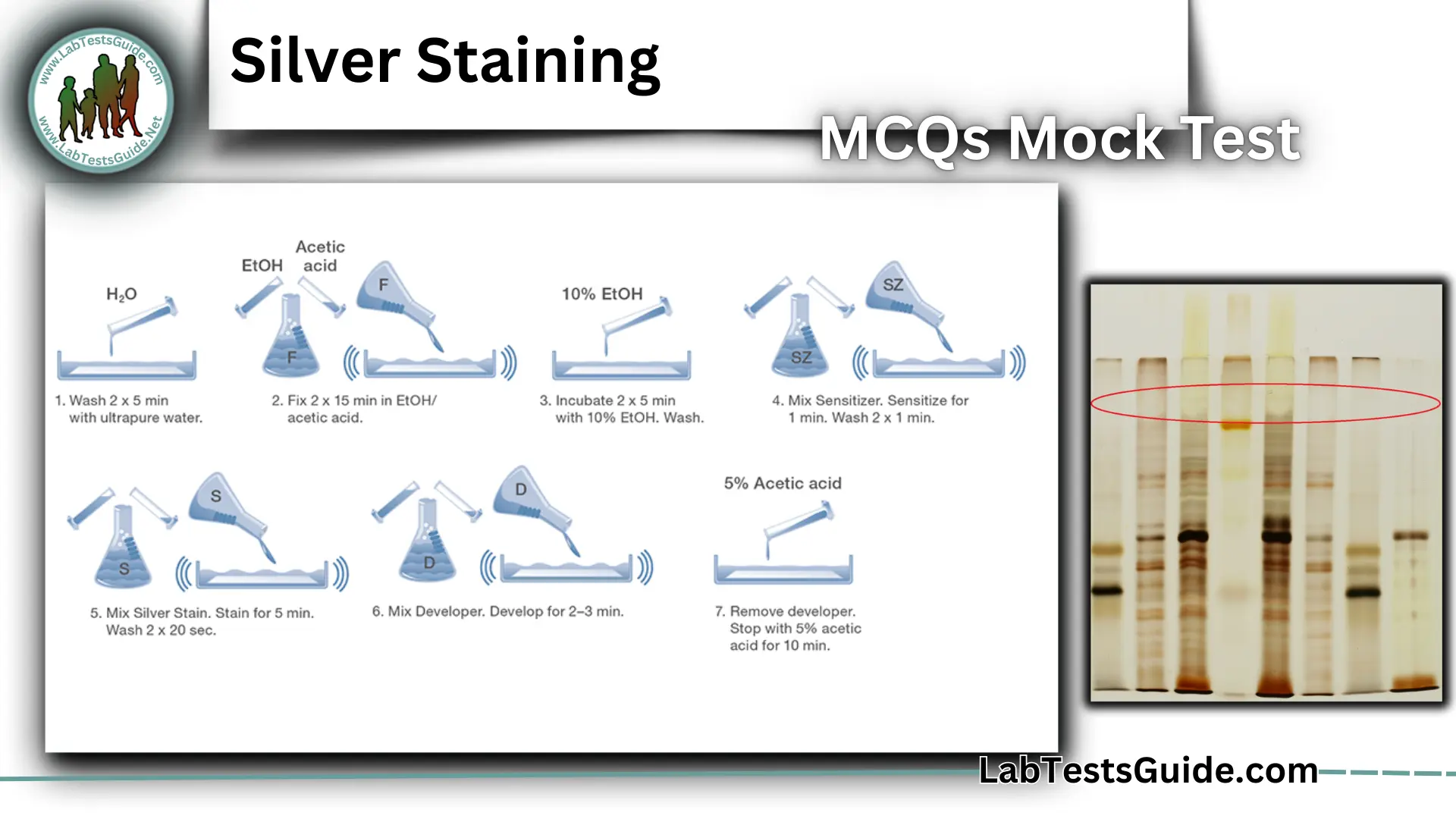 www.LabTestsGuide.com
www.LabTestsGuide.Net

Silver Staining

MCQs Mock Test

$H_2O$

1. Wash 2 x 5 min with ultrapure water.

EtOH

Acetic acid

F

F

2. Fix 2 x 15 min in EtOH/ acetic acid.

10% EtOH

3. Incubate 2 x 5 min with 10% EtOH. Wash.

SZ

SZ

4. Mix Sensitizer. Sensitize for 1 min. Wash 2 x 1 min.

S

S

5. Mix Silver Stain. Stain for 5 min. Wash 2 x 20 sec.

D

D

6. Mix Developer. Develop for 2–3 min.

5% Acetic acid

7. Remove developer. Stop with 5% acetic acid for 10 min.

LabTestsGuide.com